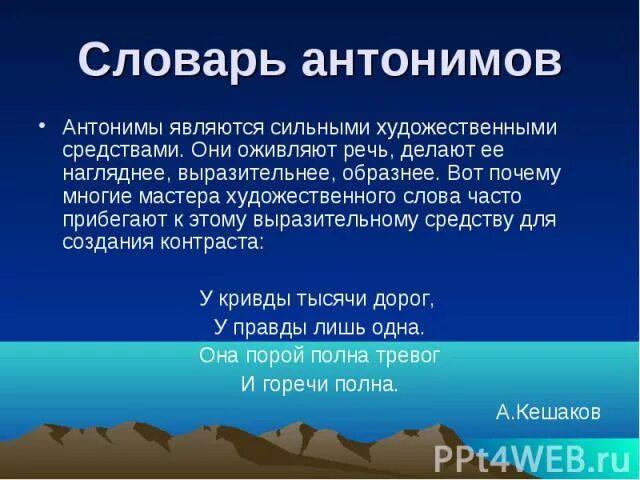 Словарь антонимов

• Антонимы являются сильными художественными средствами. Они оживляют речь, делают ее нагляднее, выразительнее, образнее. Вот почему многие мастера художественного слова часто прибегают к этому выразительному средству для создания контраста:

У кривды тысячи дорог,
У правды лишь одна.
Она порой полна тревог
И горечи полна.

А.Кешаков

PPt4WEB.ru